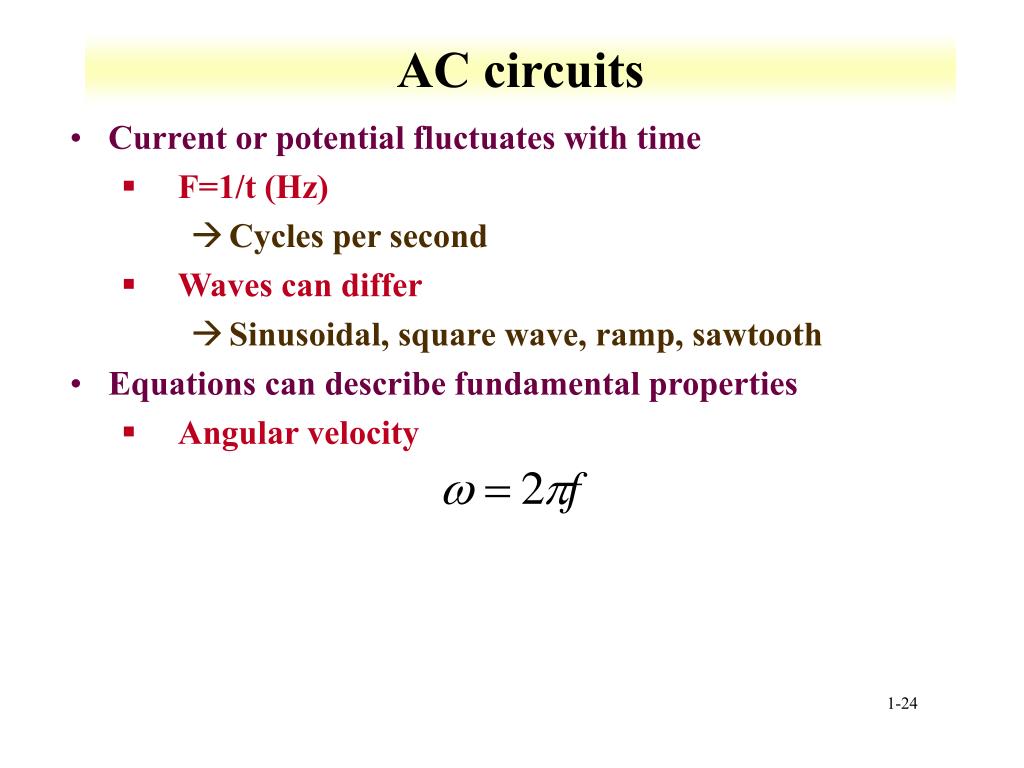 AC circuits

• Current or potential fluctuates with time

▪ F=1/t (Hz)

→ Cycles per second

▪ Waves can differ

→ Sinusoidal, square wave, ramp, sawtooth

• Equations can describe fundamental properties

▪ Angular velocity

$\omega = 2\pi f$

1-24